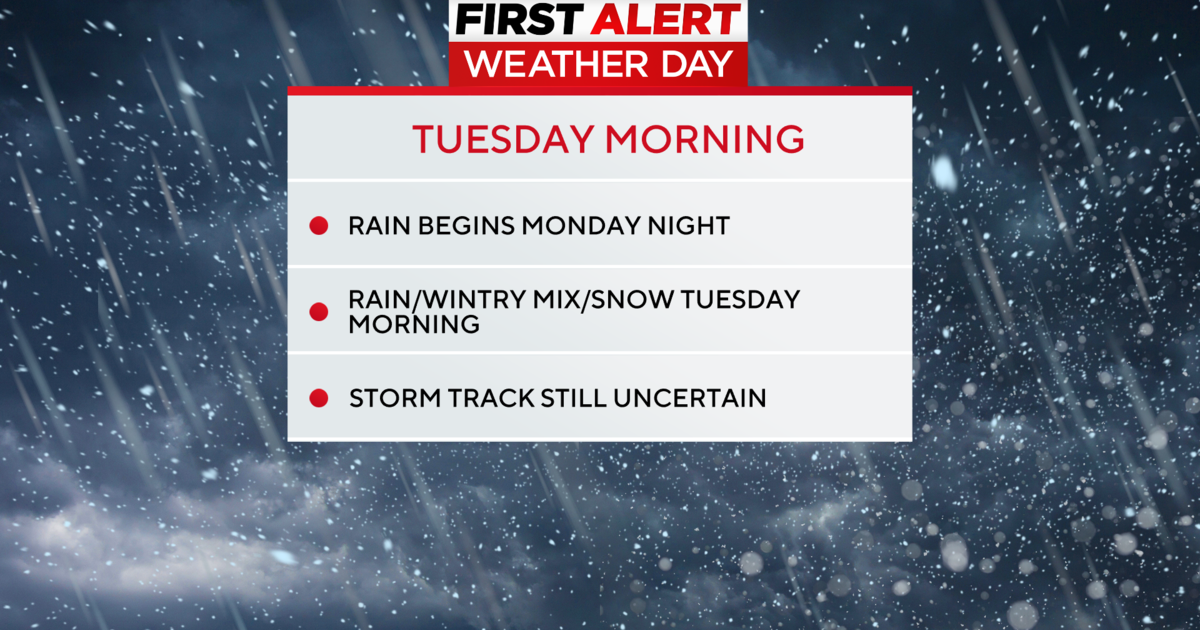 FIRST ALERT
WEATHER DAY

TUESDAY MORNING

RAIN BEGINS MONDAY NIGHT

RAIN/WINTRY MIX/SNOW TUESDAY MORNING

STORM TRACK STILL UNCERTAIN